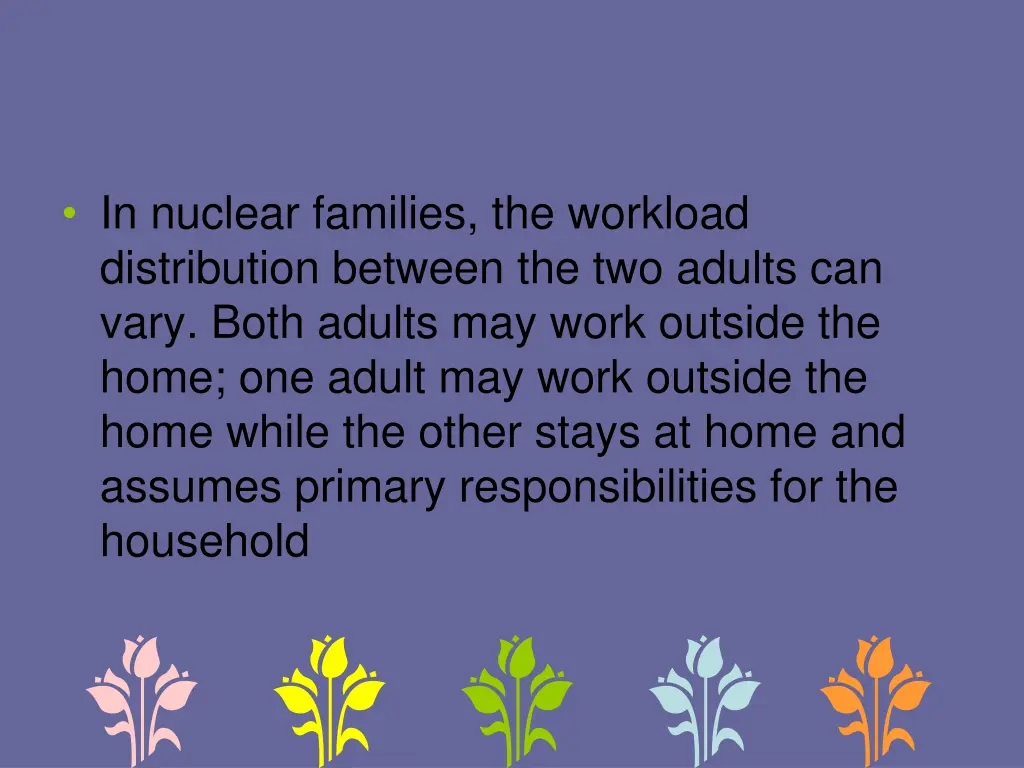 • In nuclear families, the workload distribution between the two adults can vary. Both adults may work outside the home; one adult may work outside the home while the other stays at home and assumes primary responsibilities for the household